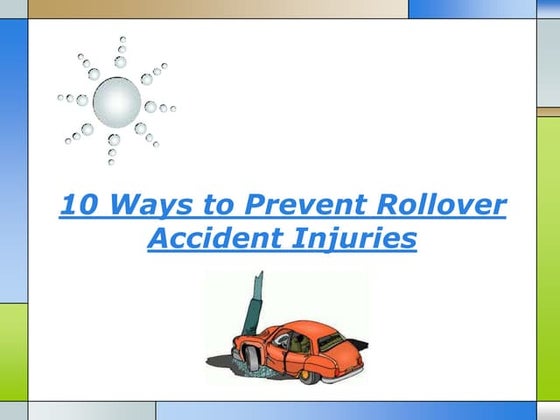 10 Ways to Prevent Rollover Accident Injuries